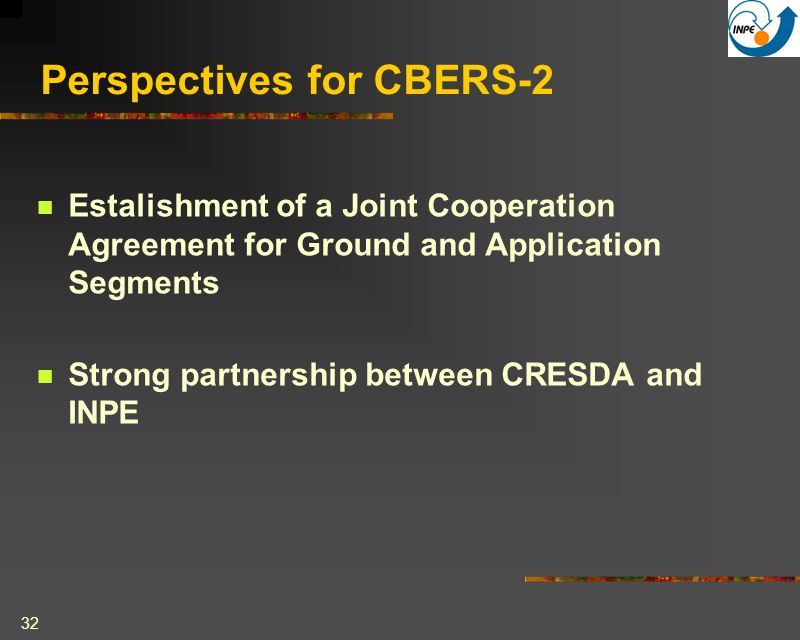 INPE

Perspectives for CBERS-2

Estalishment of a Joint Cooperation Agreement for Ground and Application Segments

Strong partnership between CRESDA and INPE

32